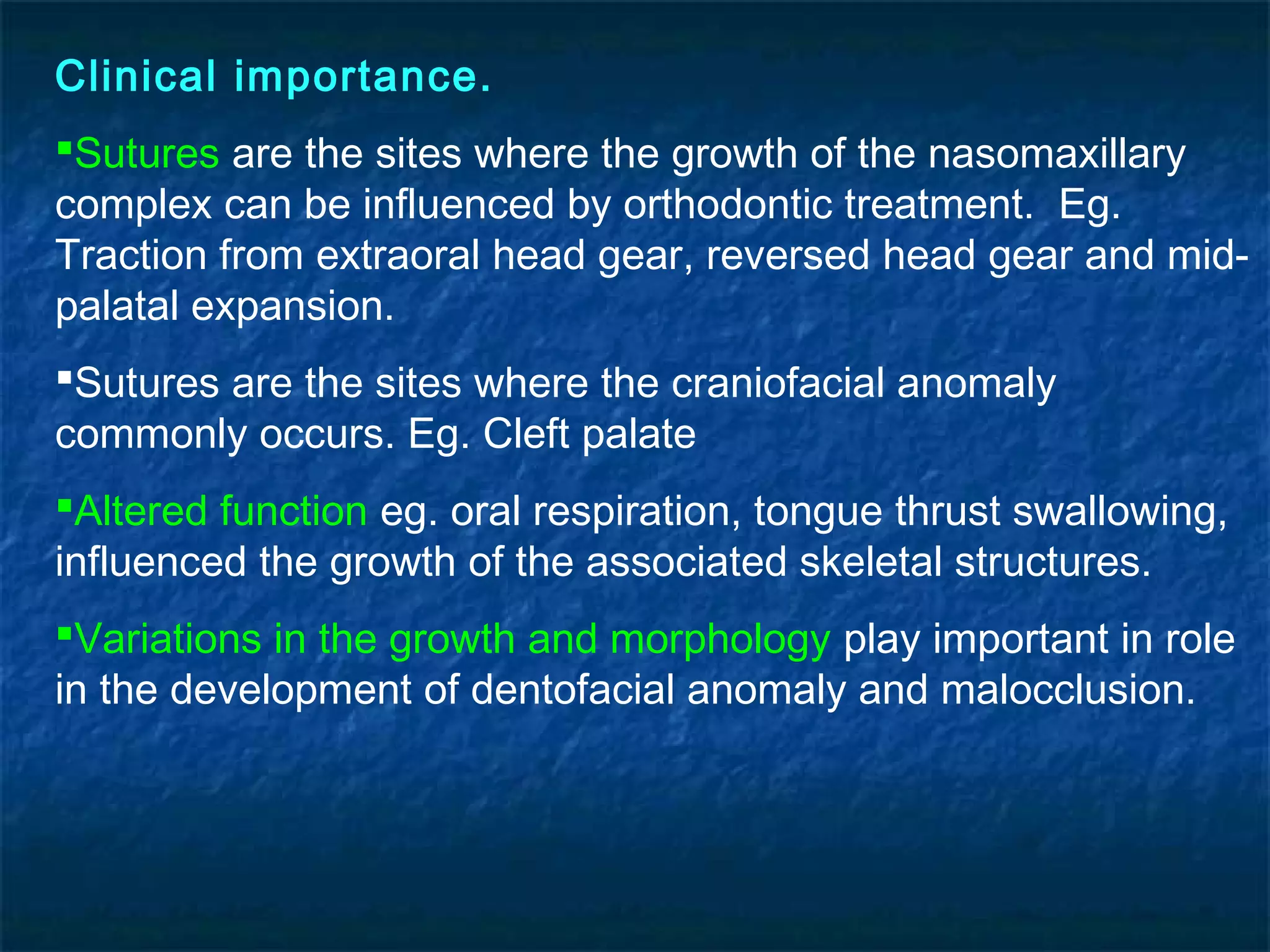 Clinical importance.

▪Sutures are the sites where the growth of the nasomaxillary complex can be influenced by orthodontic treatment. Eg. Traction from extraoral head gear, reversed head gear and mid-palatal expansion.

▪Sutures are the sites where the craniofacial anomaly commonly occurs. Eg. Cleft palate

▪Altered function eg. oral respiration, tongue thrust swallowing, influenced the growth of the associated skeletal structures.

▪Variations in the growth and morphology play important in role in the development of dentofacial anomaly and malocclusion.